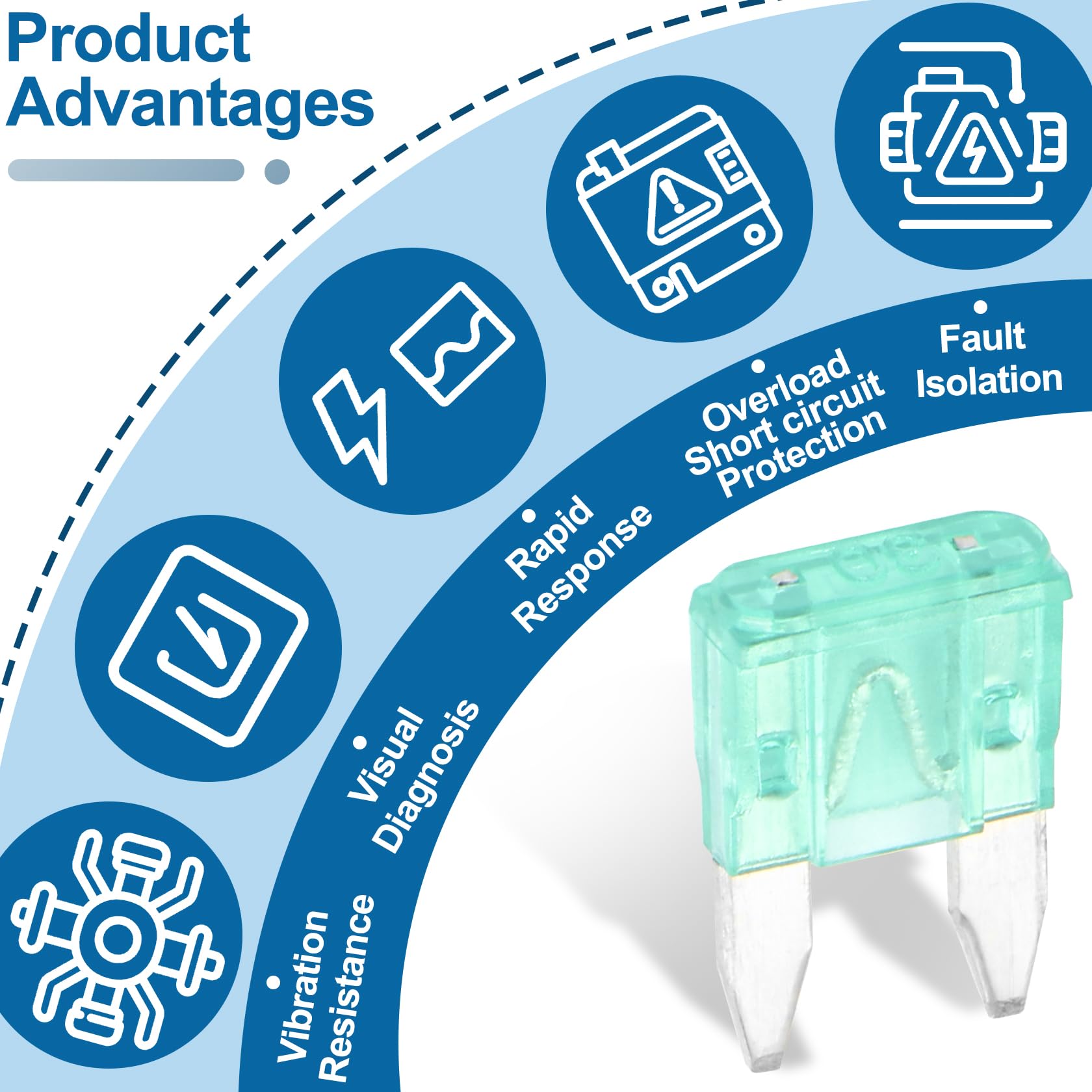 Product Advantages

Vibration Resistance

Visual Diagnosis

Rapid Response

Overload Short circuit Protection

Fault Isolation